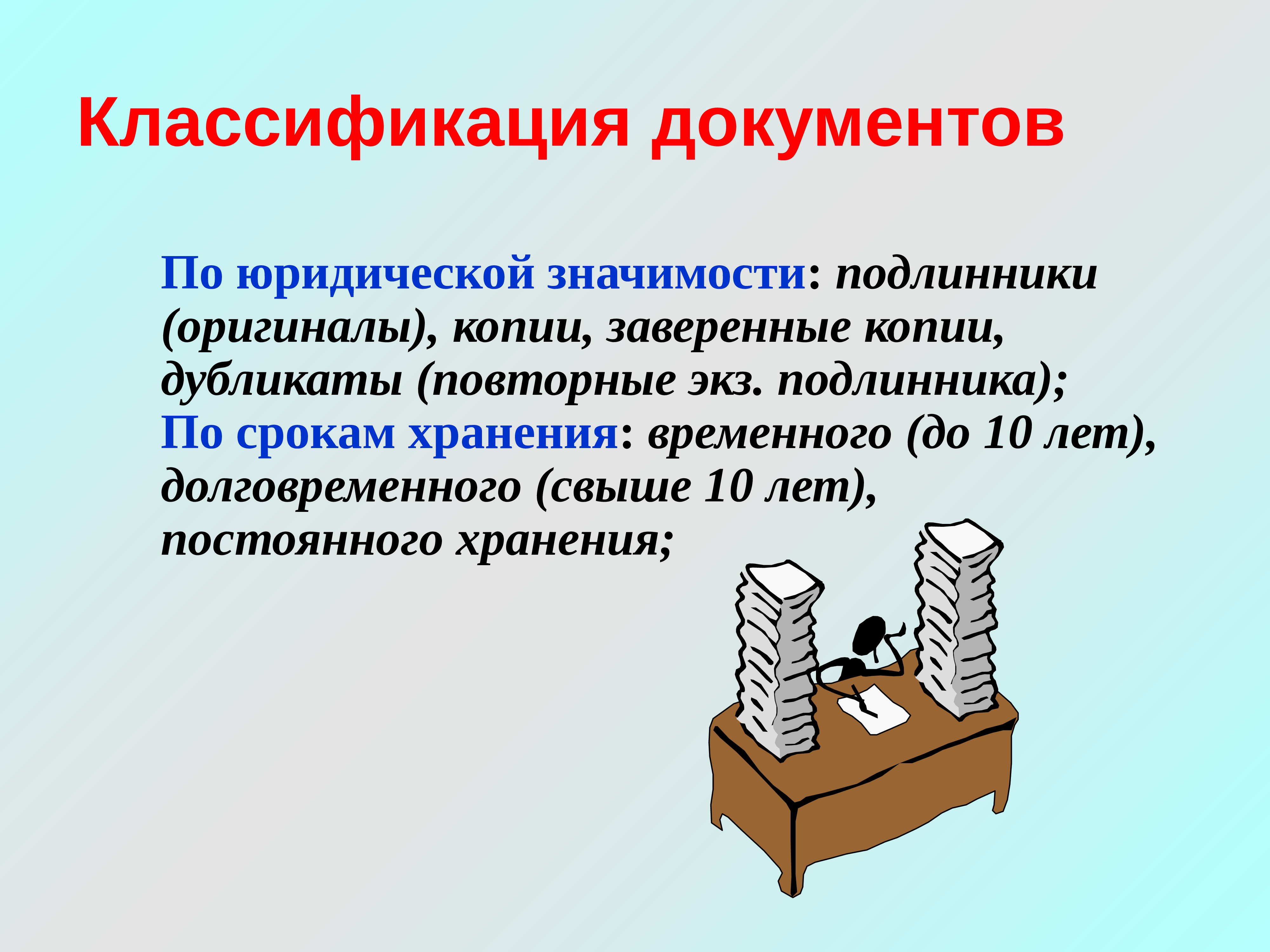 Классификация документов

По юридической значимости: подлинники (оригиналы), копии, заверенные копии, дубликаты (повторные экз. подлинника);
По срокам хранения: временного (до 10 лет), долговременного (свыше 10 лет), постоянного хранения;